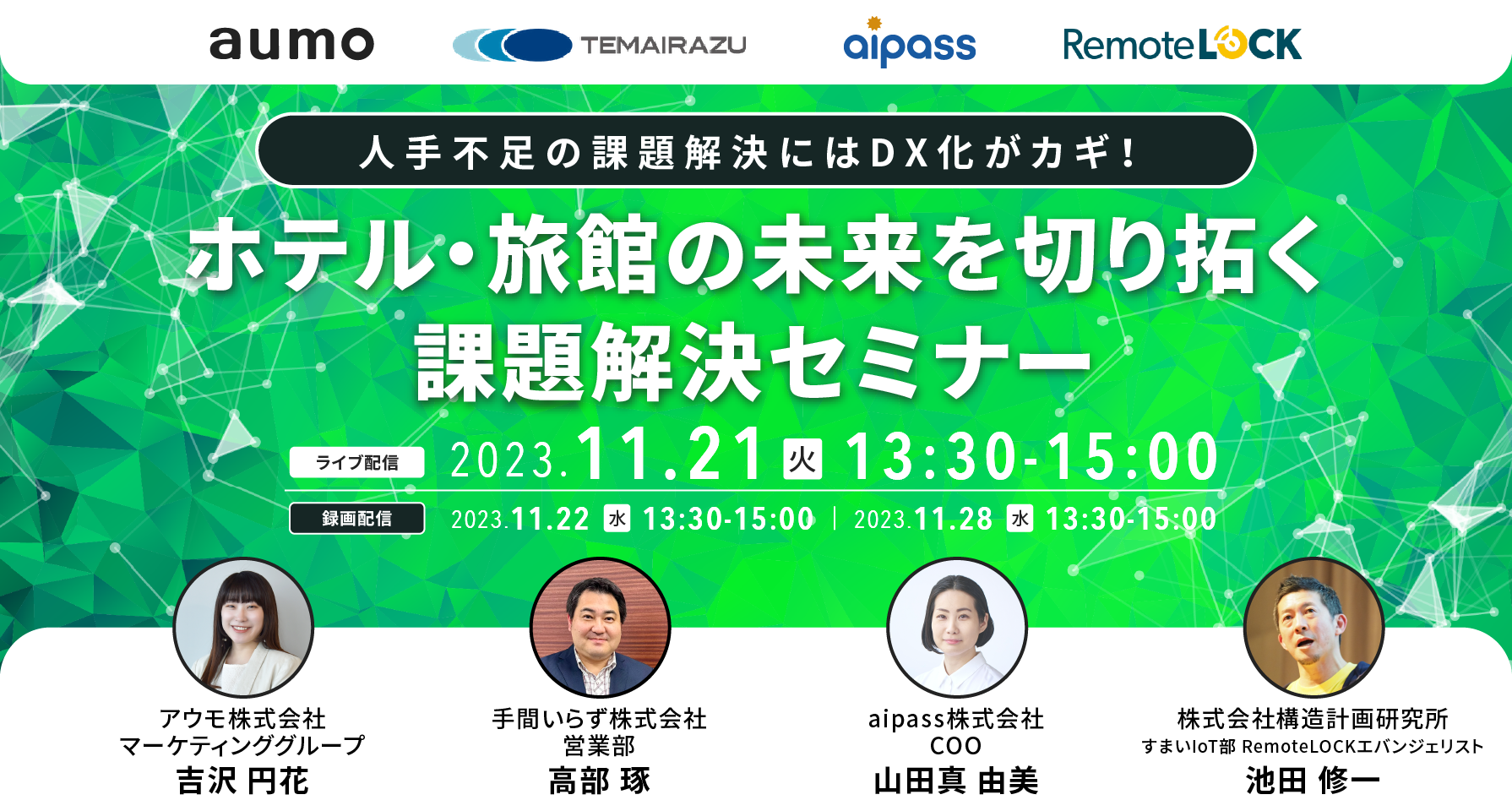 aumo TEMAIRAZU aipass RemoteLOCK

人手不足の課題解決にはDX化がカギ！

ホテル・旅館の未来を切り拓く
課題解決セミナー

ライブ配信 2023.11.21 火 13:30-15:00

録画配信 2023.11.22 水 13:30-15:00 | 2023.11.28 水 13:30-15:00

アウモ株式会社
マーケティンググループ
吉沢 円花

手間いらず株式会社
営業部
高部 琢

aipass株式会社
COO
山田真 由美

株式会社構造計画研究所
すまいIoT部 RemoteLOCKエバンジェリスト
池田 修一